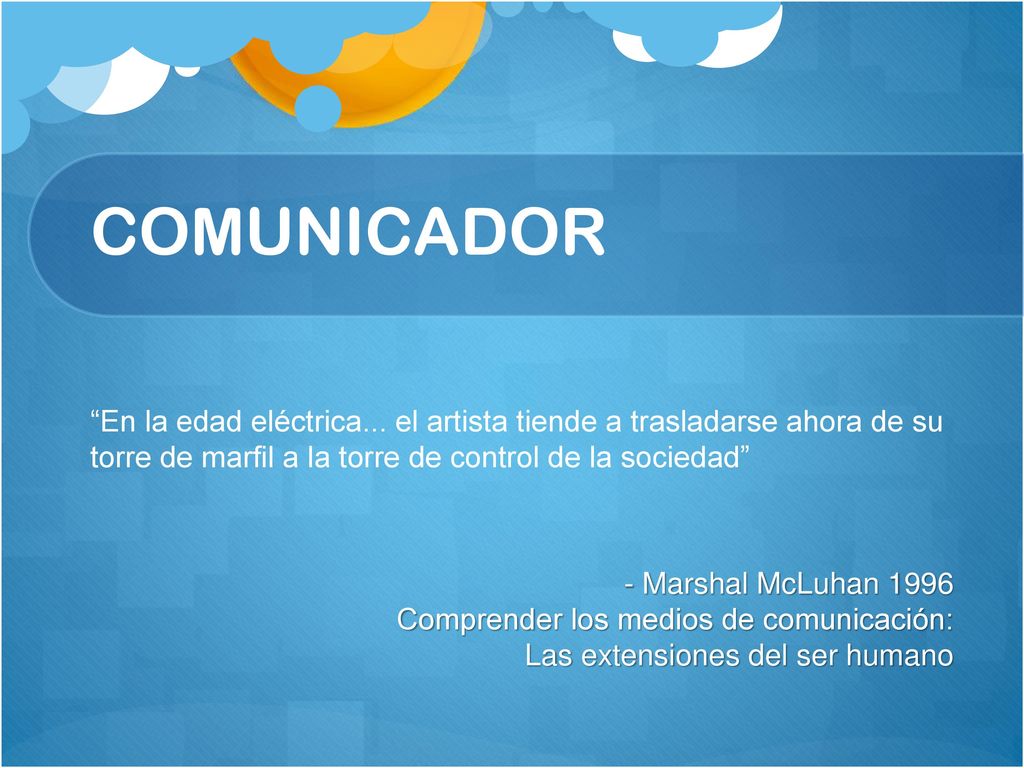 COMUNICADOR

“En la edad eléctrica... el artista tiende a trasladarse ahora de su torre de marfil a la torre de control de la sociedad”

- Marshal McLuhan 1996
Comprender los medios de comunicación:
Las extensiones del ser humano